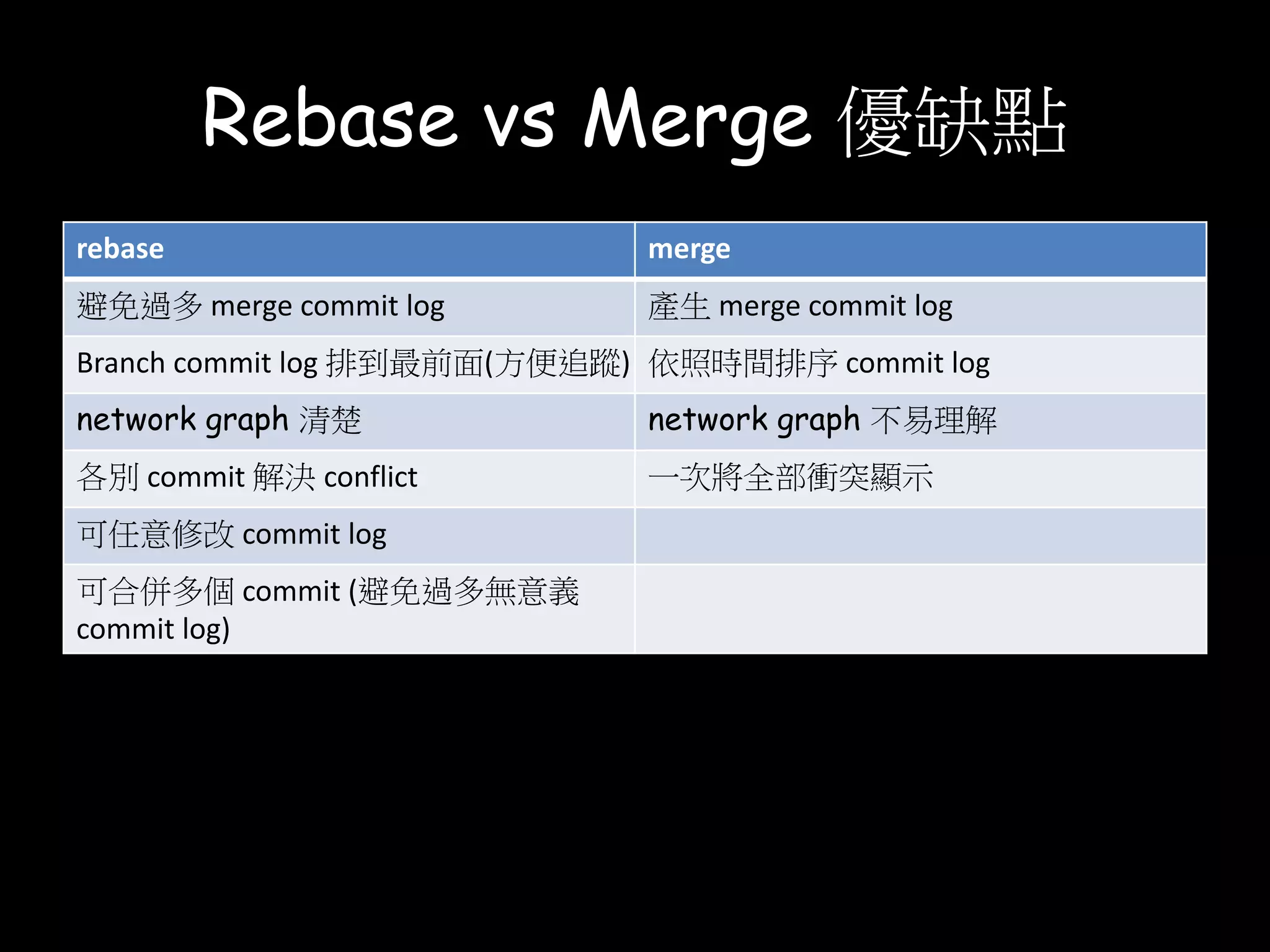 Rebase vs Merge 優缺點

| rebase | merge |
|---|---|
| 避免過多 merge commit log | 產生 merge commit log |
| Branch commit log 排到最前面(方便追蹤) | 依照時間排序 commit log |
| network graph 清楚 | network graph 不易理解 |
| 各別 commit 解決 conflict | 一次將全部衝突顯示 |
| 可任意修改 commit log | |
| 可合併多個 commit (避免過多無意義 commit log) | |